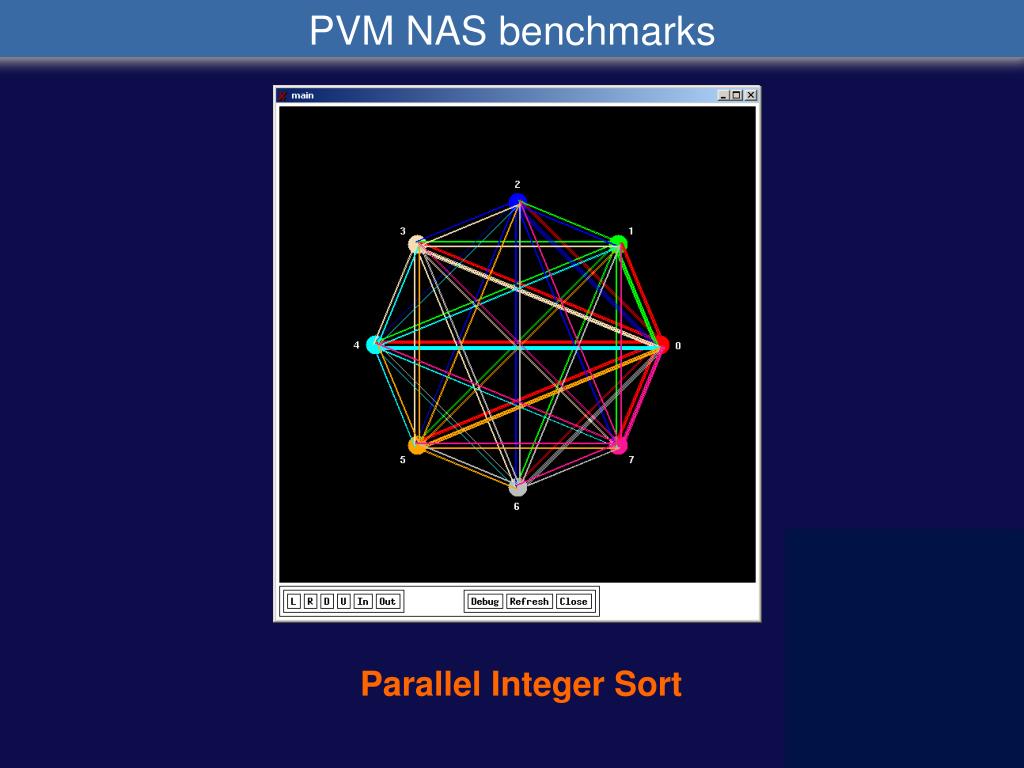 PVM NAS benchmarks

main

2
3
1
4
0
5
7
6

L R D U In Out

Debug Refresh Close

Parallel Integer Sort